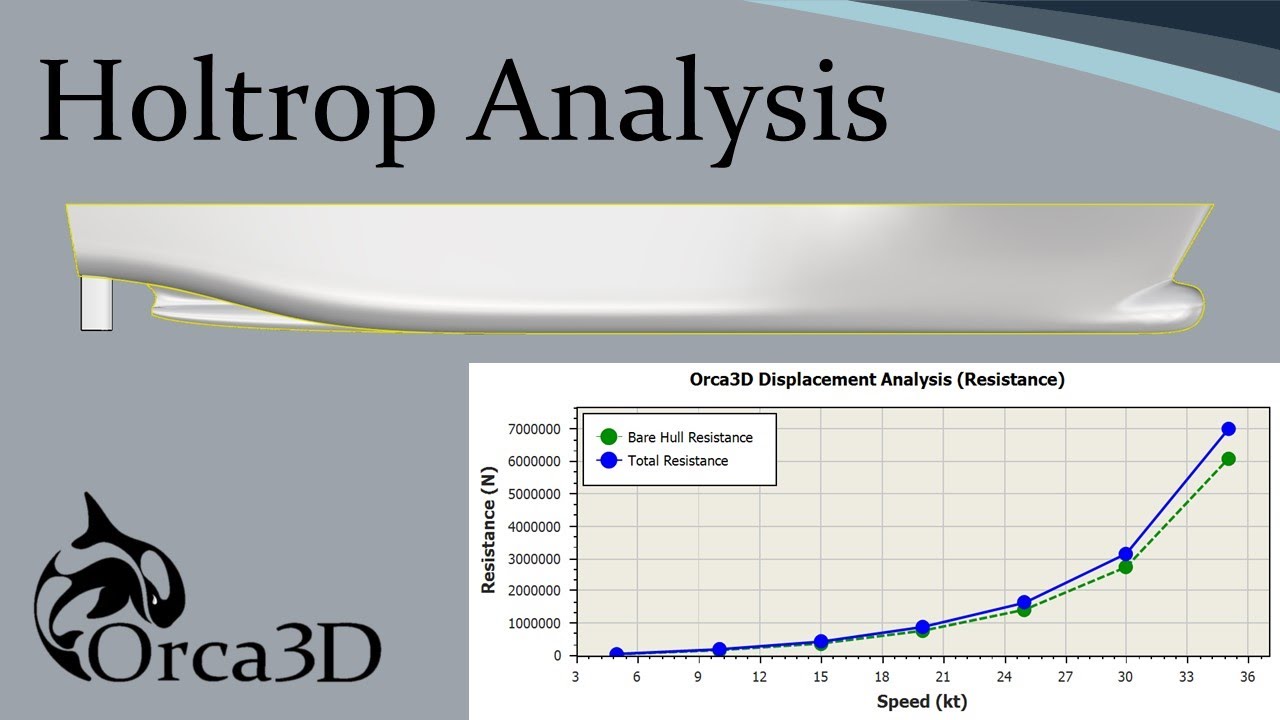 Holtrop Analysis

Orca3D

Orca3D Displacement Analysis (Resistance)

Bare Hull Resistance
Total Resistance

Resistance (N)

7000000
6000000
5000000
4000000
3000000
2000000
1000000
0

3 6 9 12 15 18 21 24 27 30 33 36

Speed (kt)